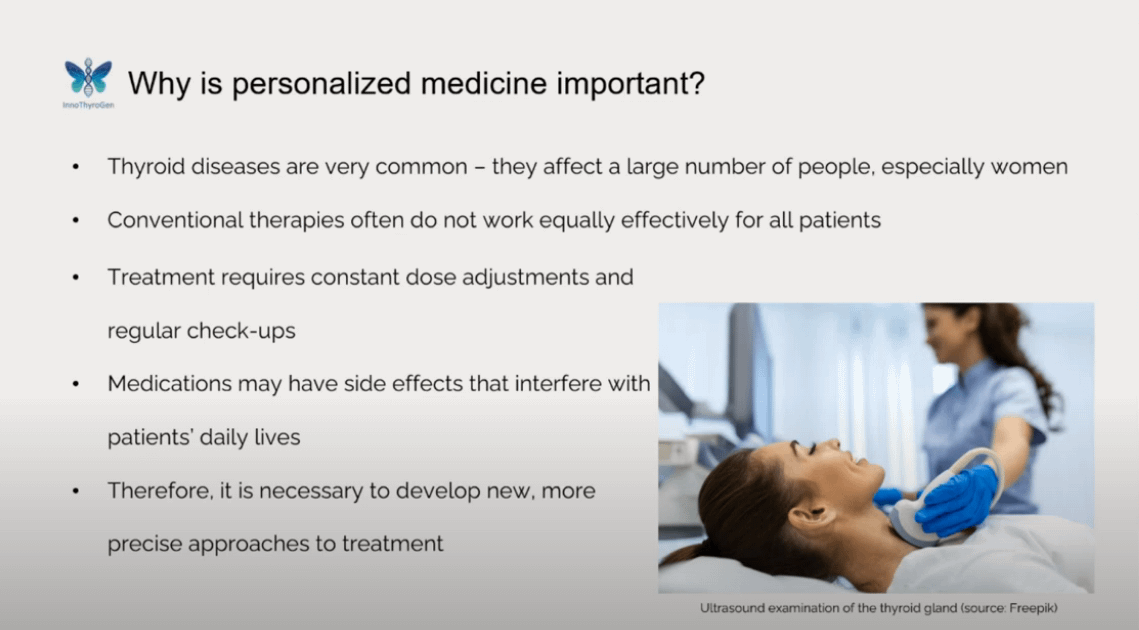 InnoThyroGen

Why is personalized medicine important?

• Thyroid diseases are very common – they affect a large number of people, especially women

• Conventional therapies often do not work equally effectively for all patients

• Treatment requires constant dose adjustments and regular check-ups

• Medications may have side effects that interfere with patients' daily lives

• Therefore, it is necessary to develop new, more precise approaches to treatment

Ultrasound examination of the thyroid gland (source: Freepik)